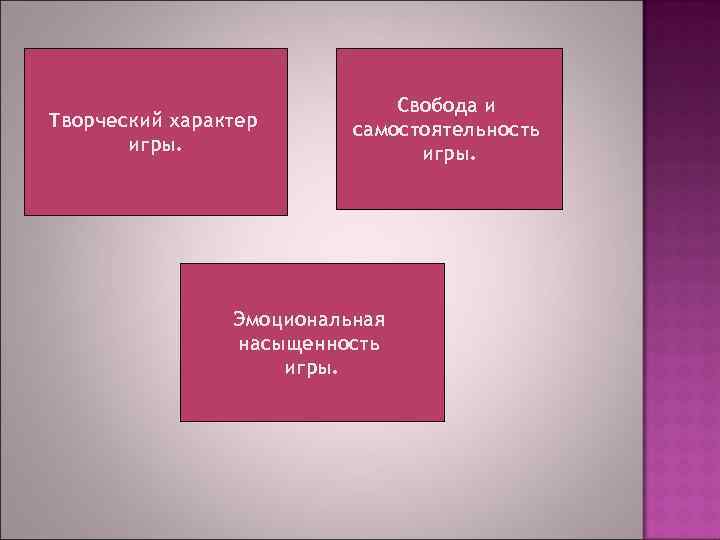 Творческий характер игры.

Свобода и самостоятельность игры.

Эмоциональная насыщенность игры.